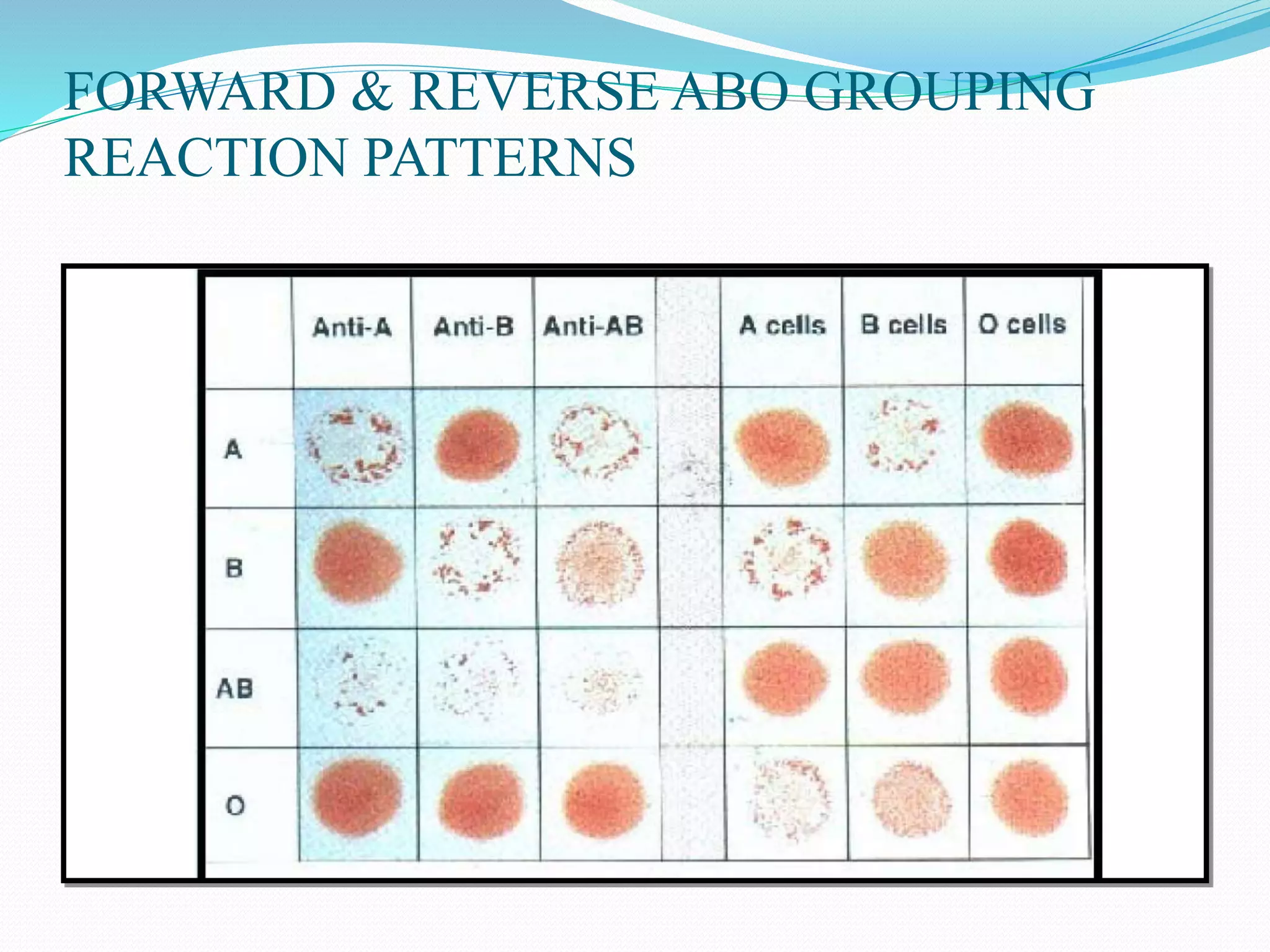 FORWARD & REVERSE ABO GROUPING REACTION PATTERNS

|  | Anti-A | Anti-B | Anti-AB |  | A cells | B cells | O cells |
|---|---|---|---|---|---|---|---|
| A |  |  |  |  |  |  |  |
| B |  |  |  |  |  |  |  |
| AB |  |  |  |  |  |  |  |
| O |  |  |  |  |  |  |  |